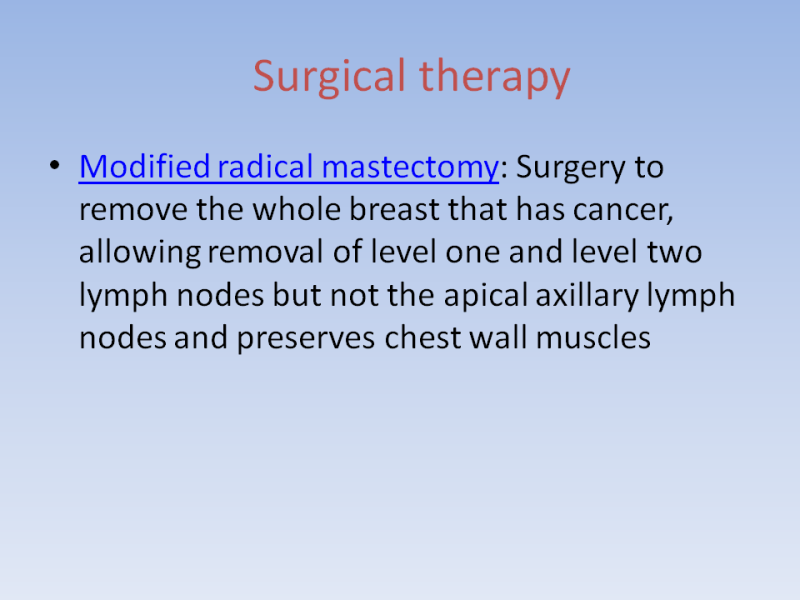 Surgical therapy

• Modified radical mastectomy: Surgery to remove the whole breast that has cancer, allowing removal of level one and level two lymph nodes but not the apical axillary lymph nodes and preserves chest wall muscles